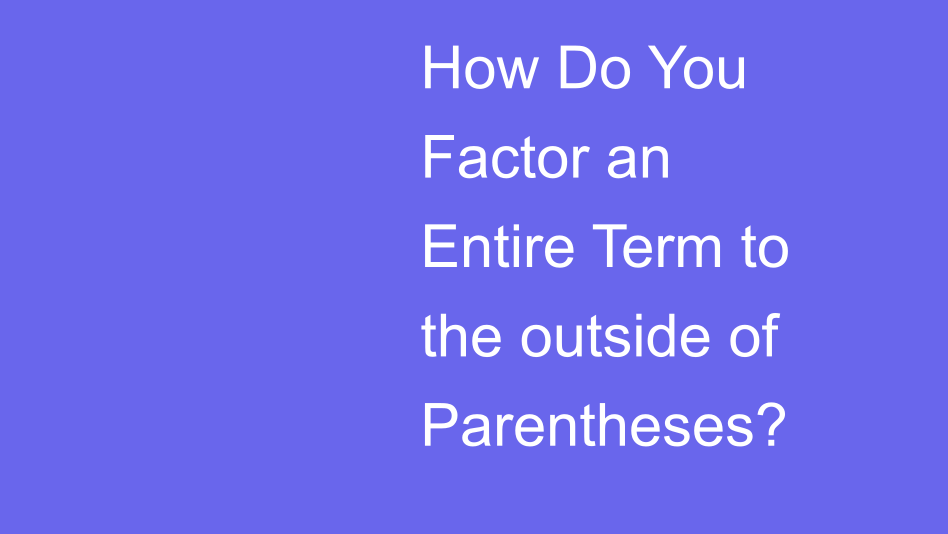 How Do You Factor an Entire Term to the outside of Parentheses?